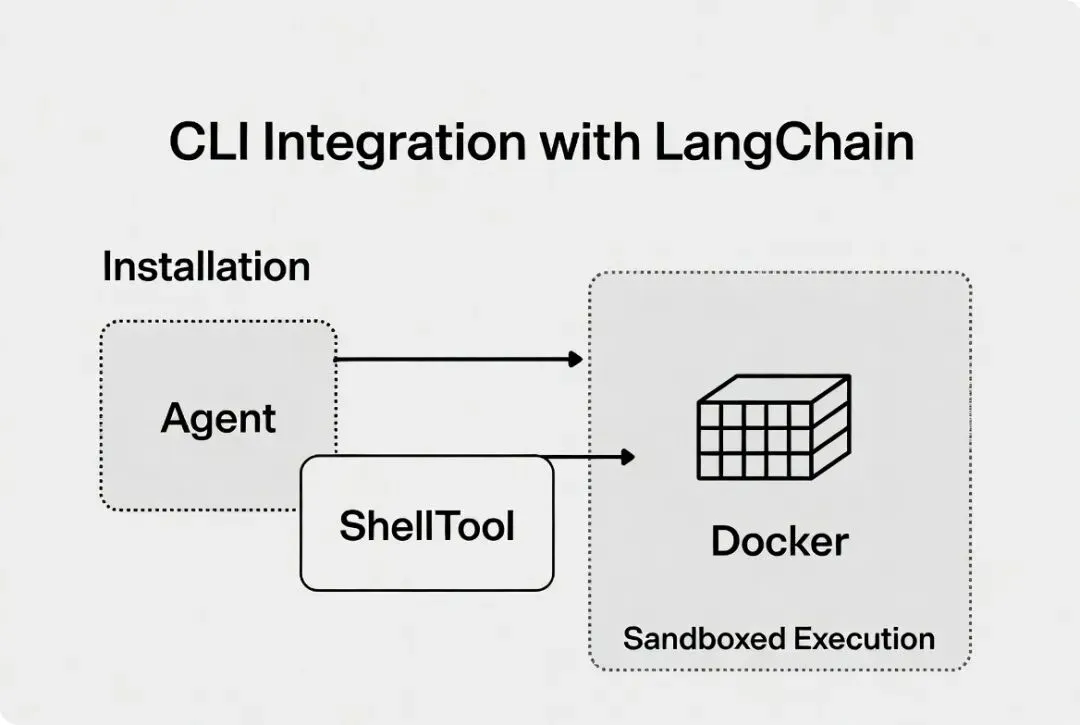 CLI Integration with LangChain

Installation

Agent

ShellTool

Docker

Sandboxed Execution